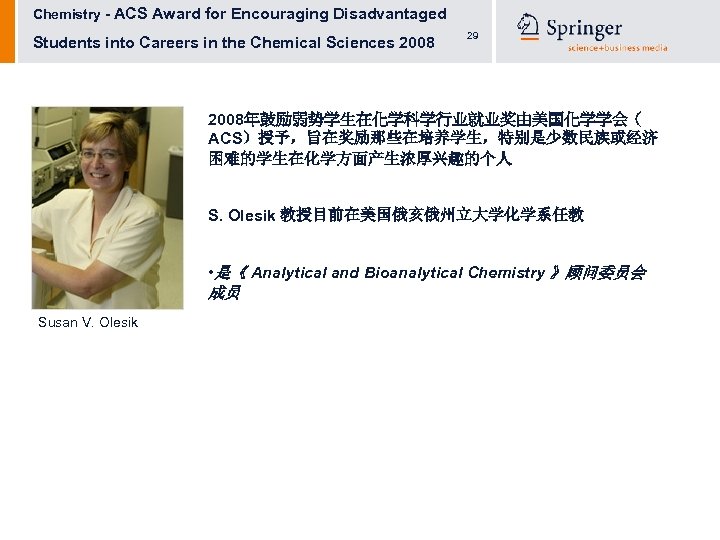 Chemistry - ACS Award for Encouraging Disadvantaged Students into Careers in the Chemical Sciences 2008

29

Springer
science+business media

2008年鼓励弱势学生在化学科学行业就业奖由美国化学学会（ACS）授予，旨在奖励那些在培养学生，特别是少数民族或经济困难的学生在化学方面产生浓厚兴趣的个人

S. Olesik 教授目前在美国俄亥俄州立大学化学系任教

•是《 Analytical and Bioanalytical Chemistry 》顾问委员会成员

Susan V. Olesik